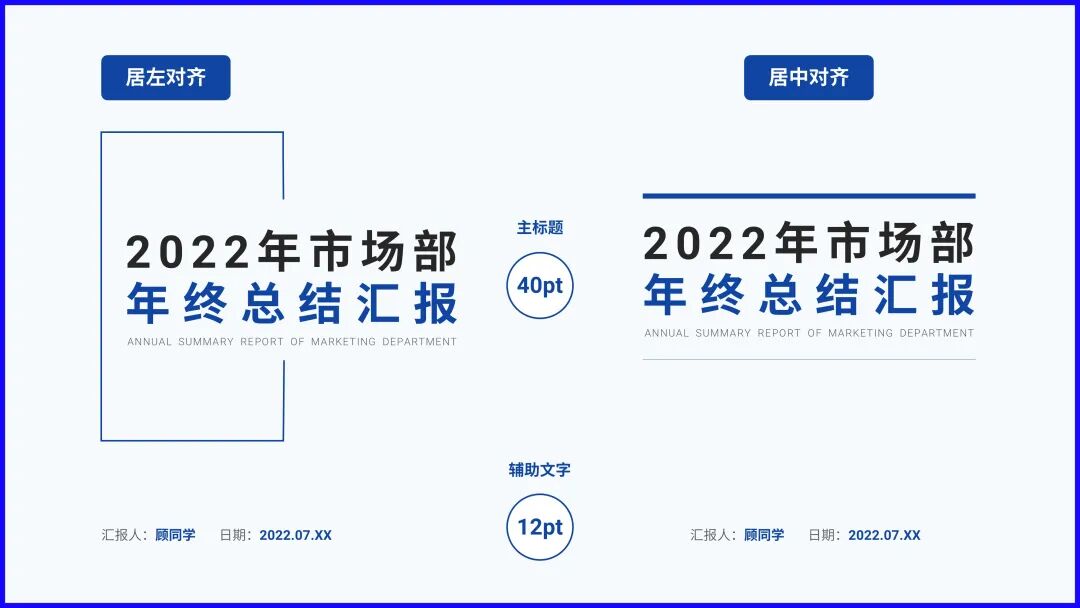 居左对齐

2022年市场部
年终总结汇报
ANNUAL SUMMARY REPORT OF MARKETING DEPARTMENT

汇报人：顾同学　日期：2022.07.XX

主标题
40pt

辅助文字
12pt

居中对齐

2022年市场部
年终总结汇报
ANNUAL SUMMARY REPORT OF MARKETING DEPARTMENT

汇报人：顾同学　日期：2022.07.XX